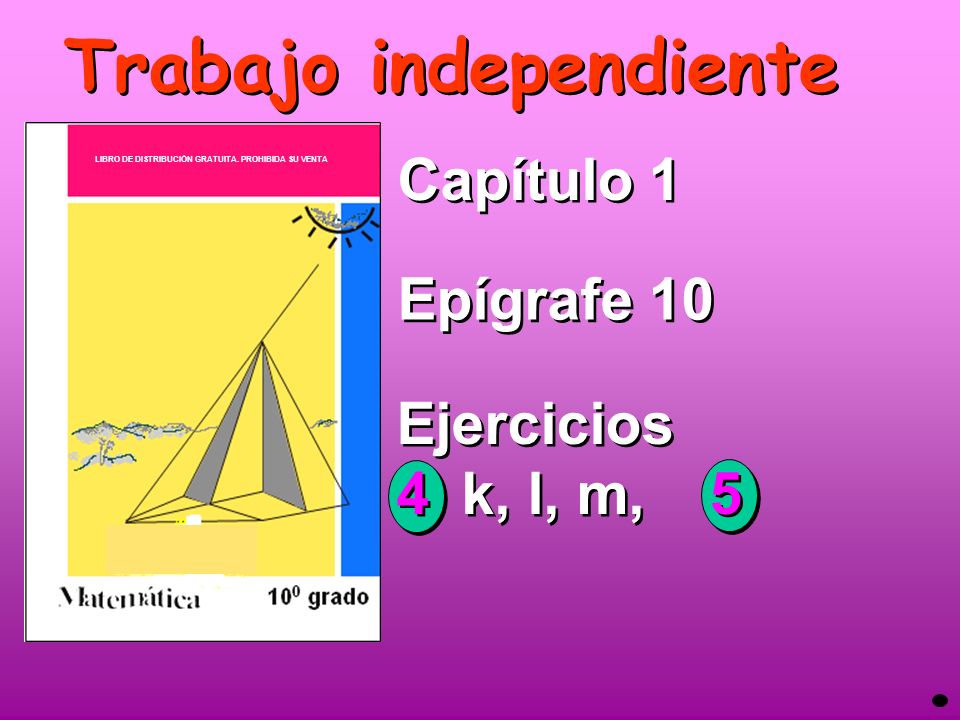 Trabajo independiente

LIBRO DE DISTRIBUCIÓN GRATUITA. PROHIBIDA SU VENTA

Matemática $10^0$ grado

Capítulo 1

Epígrafe 10

Ejercicios

4 k, l, m, 5